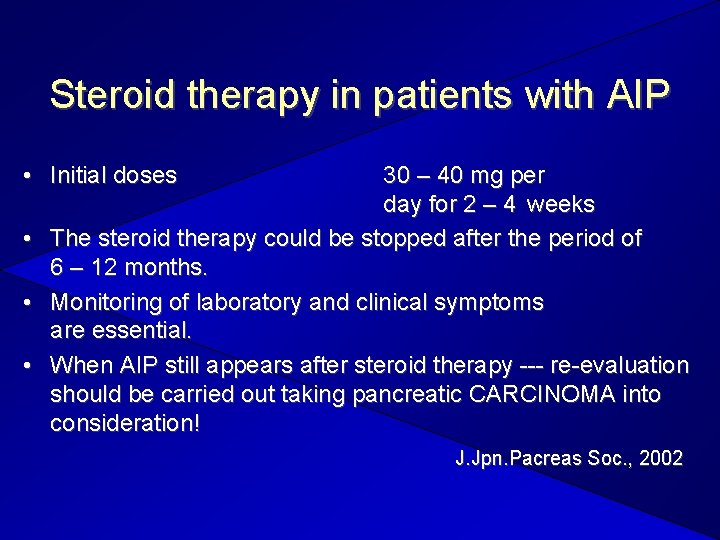 Steroid therapy in patients with AIP

• Initial doses 30 – 40 mg per day for 2 – 4 weeks

• The steroid therapy could be stopped after the period of 6 – 12 months.

• Monitoring of laboratory and clinical symptoms are essential.

• When AIP still appears after steroid therapy --- re-evaluation should be carried out taking pancreatic CARCINOMA into consideration!

J.Jpn.Pacreas Soc., 2002